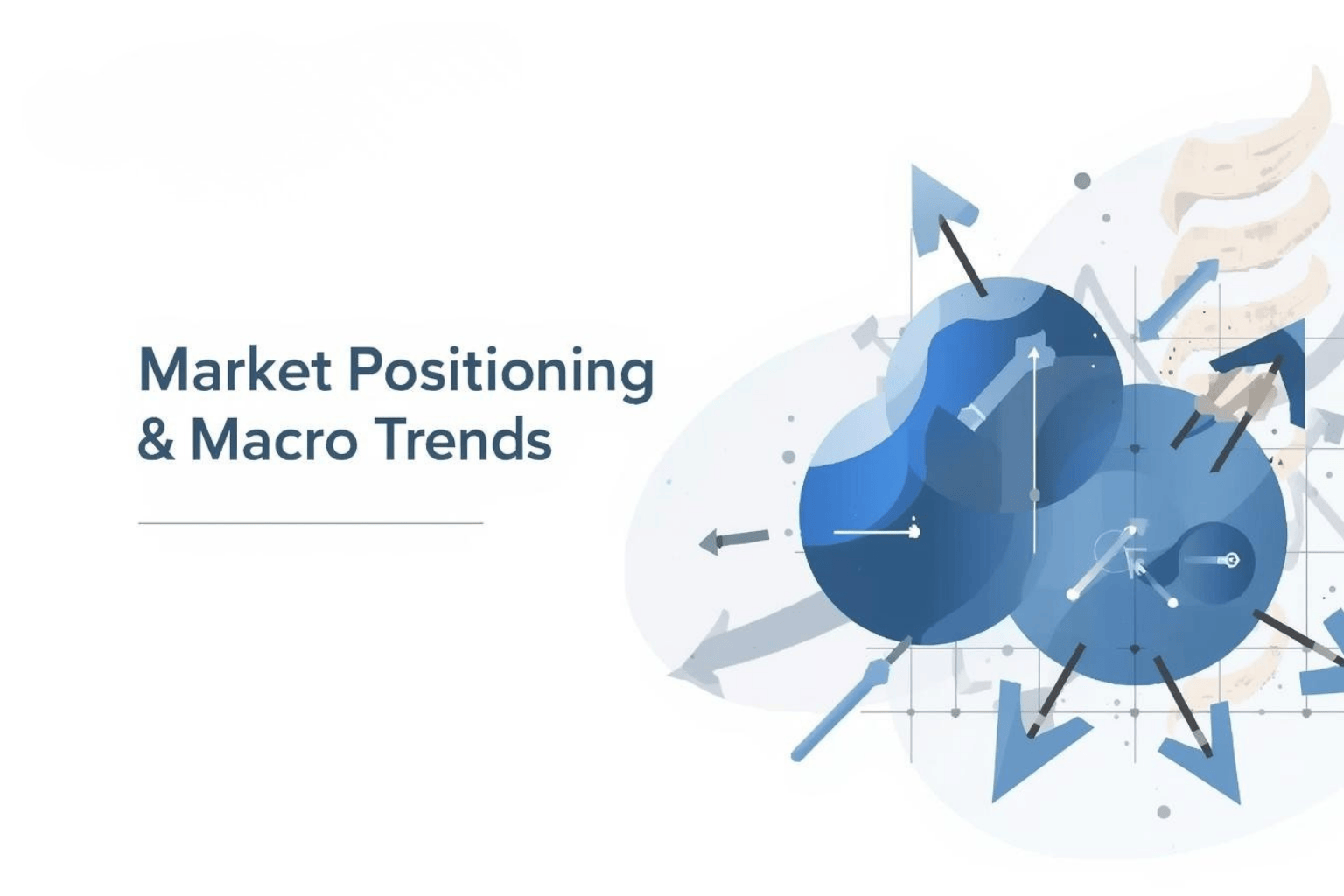 Market Positioning
& Macro Trends